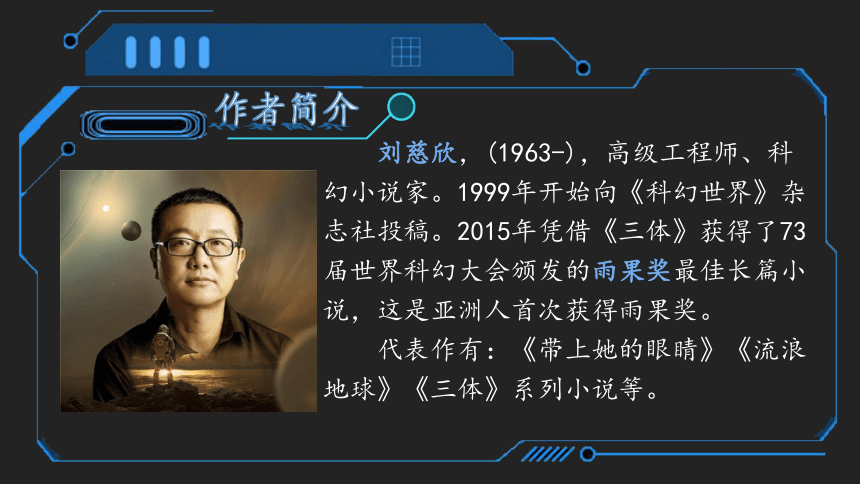 作者简介

刘慈欣，(1963-)，高级工程师、科幻小说家。1999年开始向《科幻世界》杂志社投稿。2015年凭借《三体》获得了73届世界科幻大会颁发的雨果奖最佳长篇小说，这是亚洲人首次获得雨果奖。

代表作有：《带上她的眼睛》《流浪地球》《三体》系列小说等。